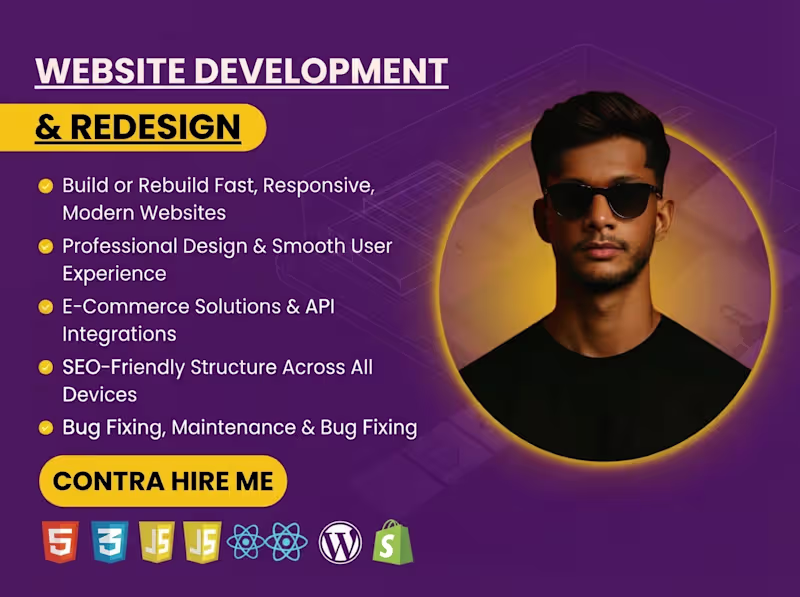 WEBSITE DEVELOPMENT

& REDESIGN

Build or Rebuild Fast, Responsive, Modern Websites

Professional Design & Smooth User Experience

E-Commerce Solutions & API Integrations

SEO-Friendly Structure Across All Devices

Bug Fixing, Maintenance & Bug Fixing

CONTRA HIRE ME

5 3 JS JS